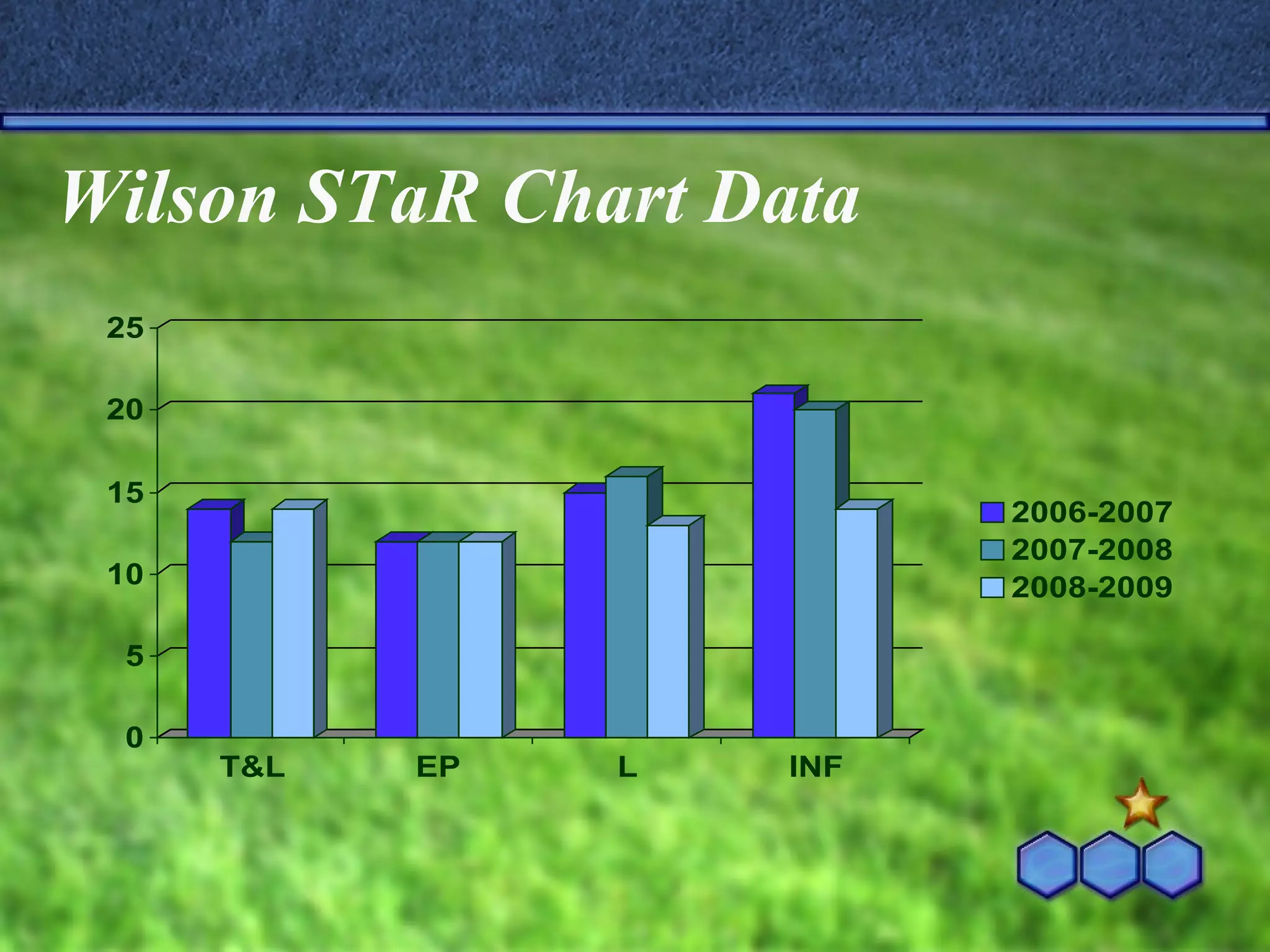 Wilson STaR Chart Data

25
20
15
10
5
0

T&L
EP
L
INF

2006-2007
2007-2008
2008-2009